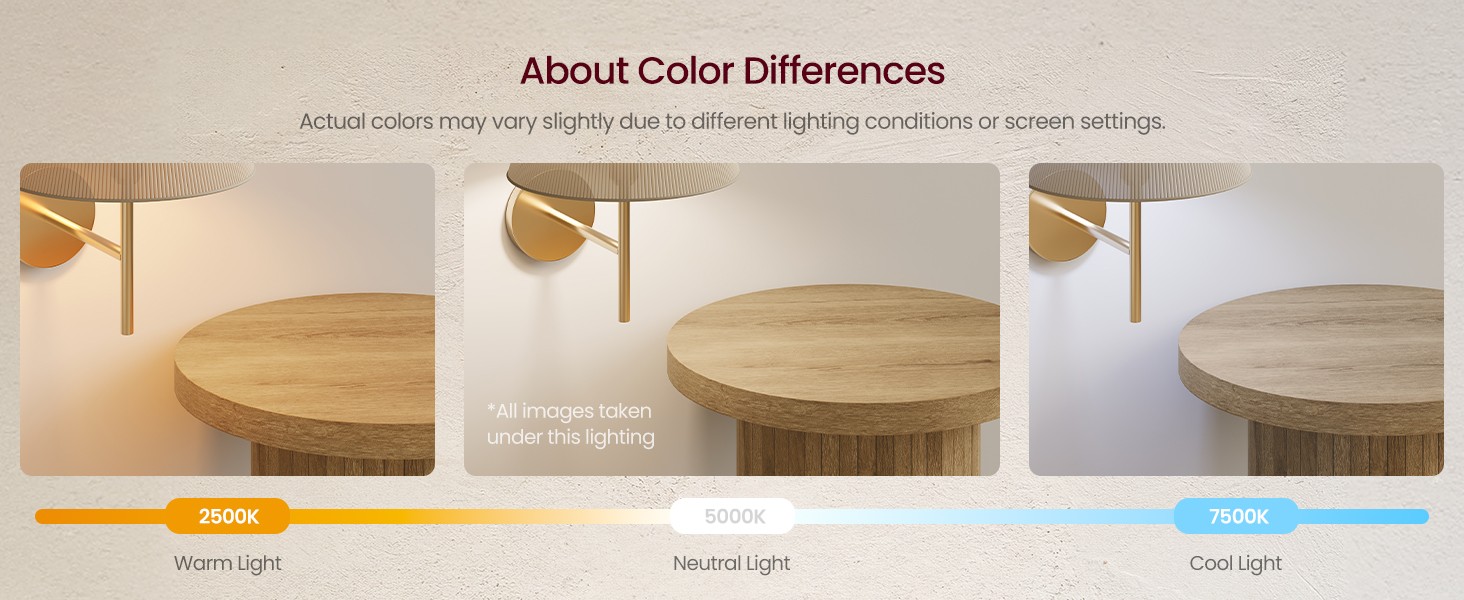 About Color Differences

Actual colors may vary slightly due to different lighting conditions or screen settings.

*All images taken under this lighting

2500K

5000K

7500K

Warm Light

Neutral Light

Cool Light